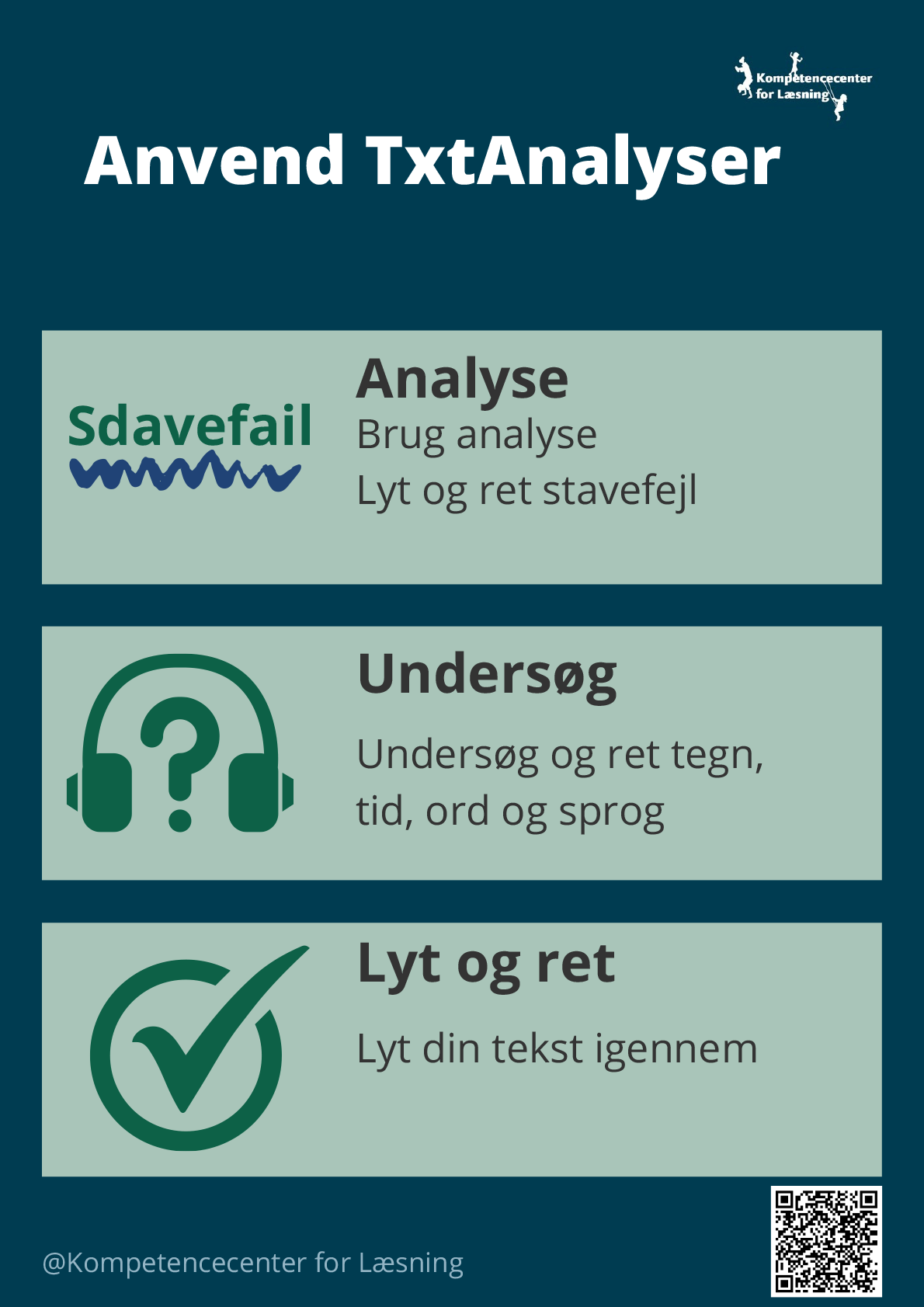 Kompetencecenter for Læsning

Anvend TxtAnalyser

Sdavefail

Analyse

Brug analyse

Lyt og ret stavefejl

Undersøg

Undersøg og ret tegn, tid, ord og sprog

Lyt og ret

Lyt din tekst igennem

@Kompetencecenter for Læsning